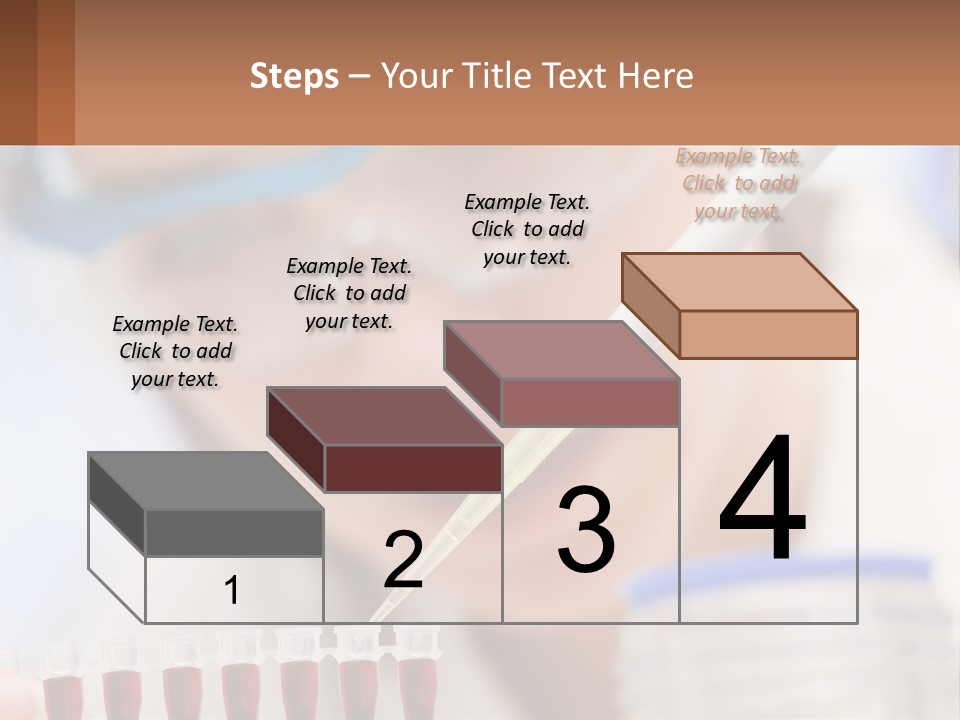 Steps – Your Title Text Here

Example Text. Click to add your text.

Example Text. Click to add your text.

Example Text. Click to add your text.

Example Text. Click to add your text.

1

2

3

4